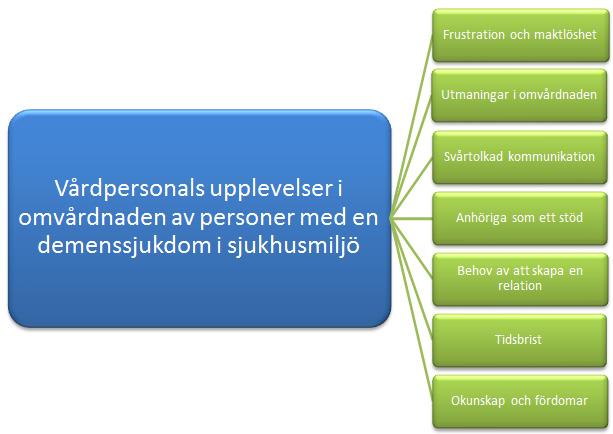 Vårdpersonals upplevelser i omvårdnaden av personer med en demenssjukdom i sjukhusmiljö

Frustration och maktlöshet

Utmaningar i omvårdnaden

Svårtolkad kommunikation

Anhöriga som ett stöd

Behov av att skapa en relation

Tidsbrist

Okunskap och fördomar